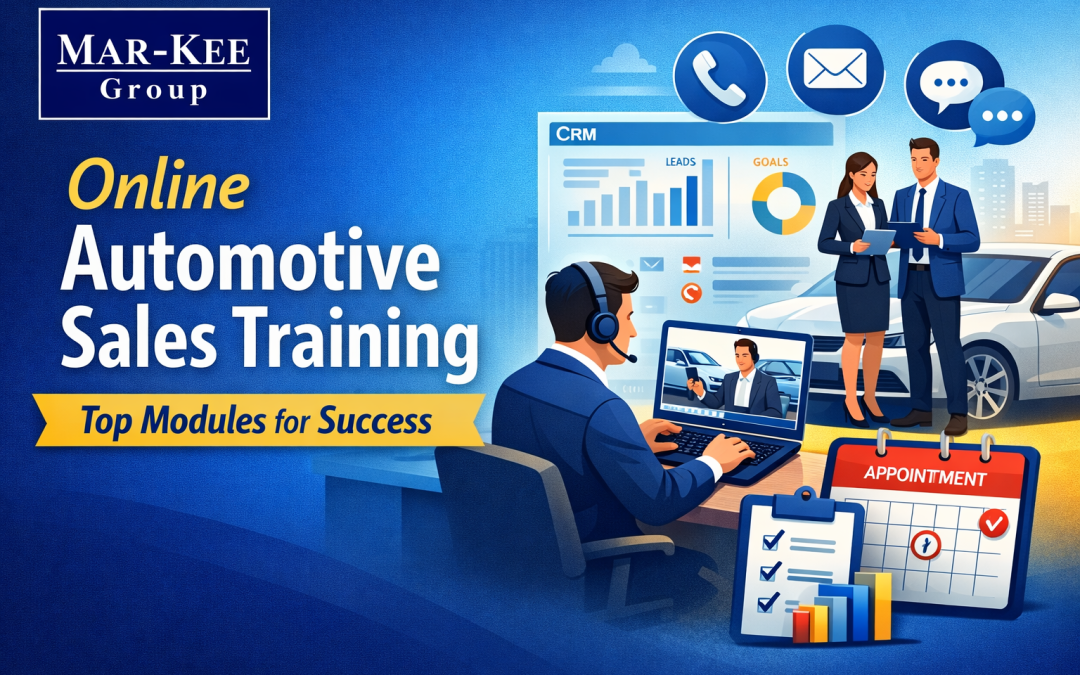 MAR-KEE
Group

Online
Automotive
Sales Training
Top Modules for Success

CRM
LEADS
GOALS

APPOINTMENT